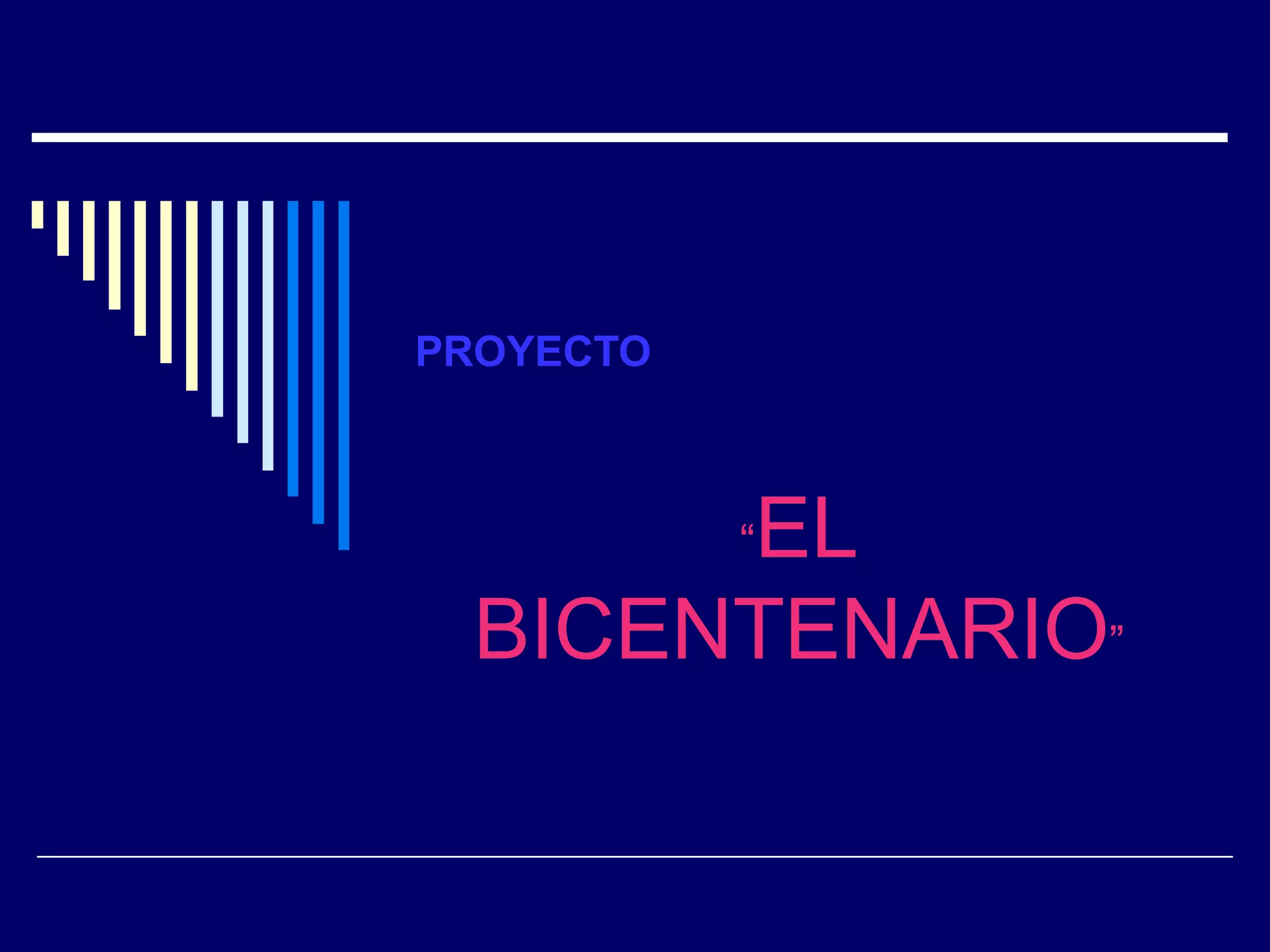 PROYECTO

“EL BICENTENARIO”